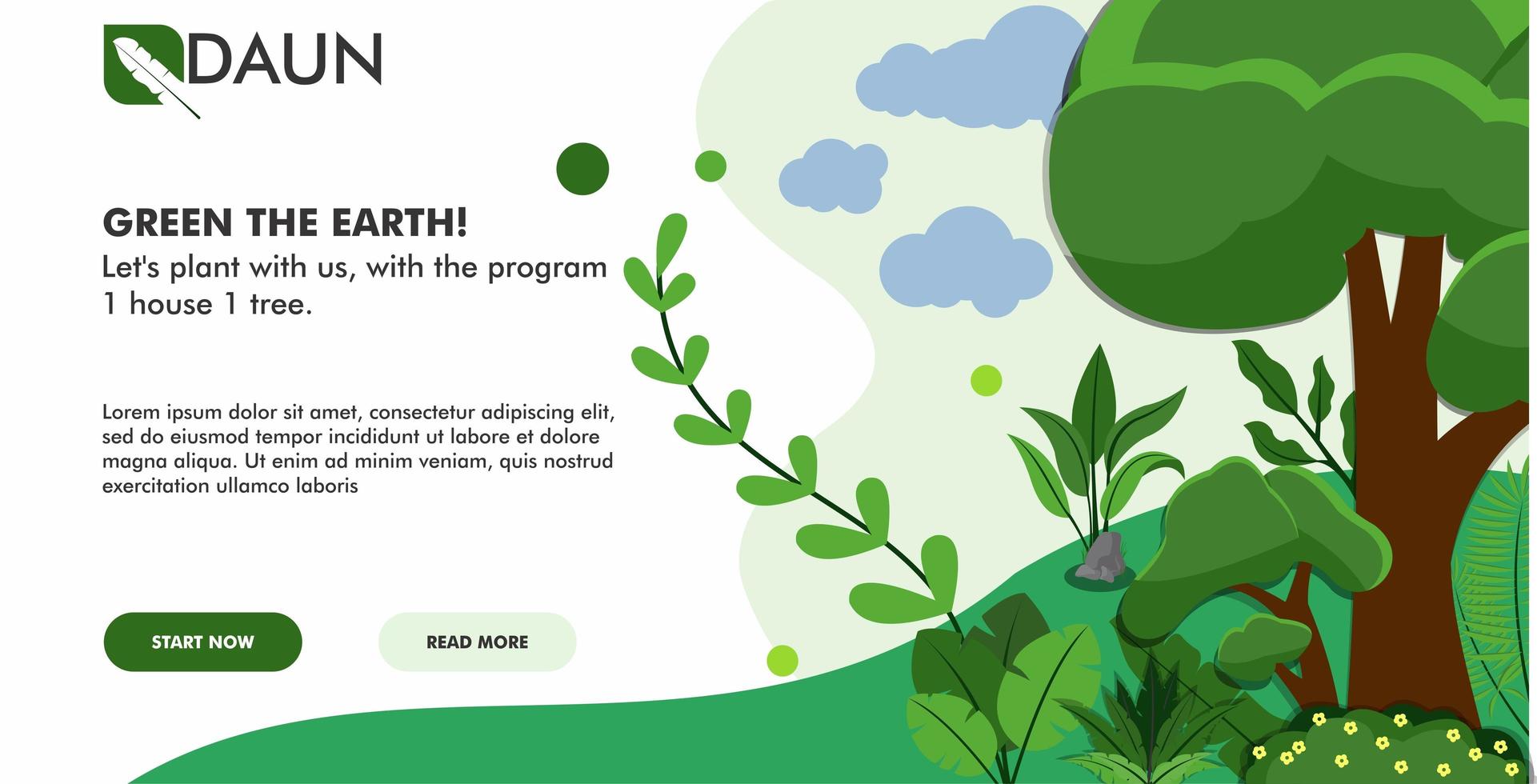 DAUN

GREEN THE EARTH!
Let's plant with us, with the program 1 house 1 tree.

Lorem ipsum dolor sit amet, consectetur adipiscing elit, sed do eiusmod tempor incididunt ut labore et dolore magna aliqua. Ut enim ad minim veniam, quis nostrud exercitation ullamco laboris

START NOW

READ MORE